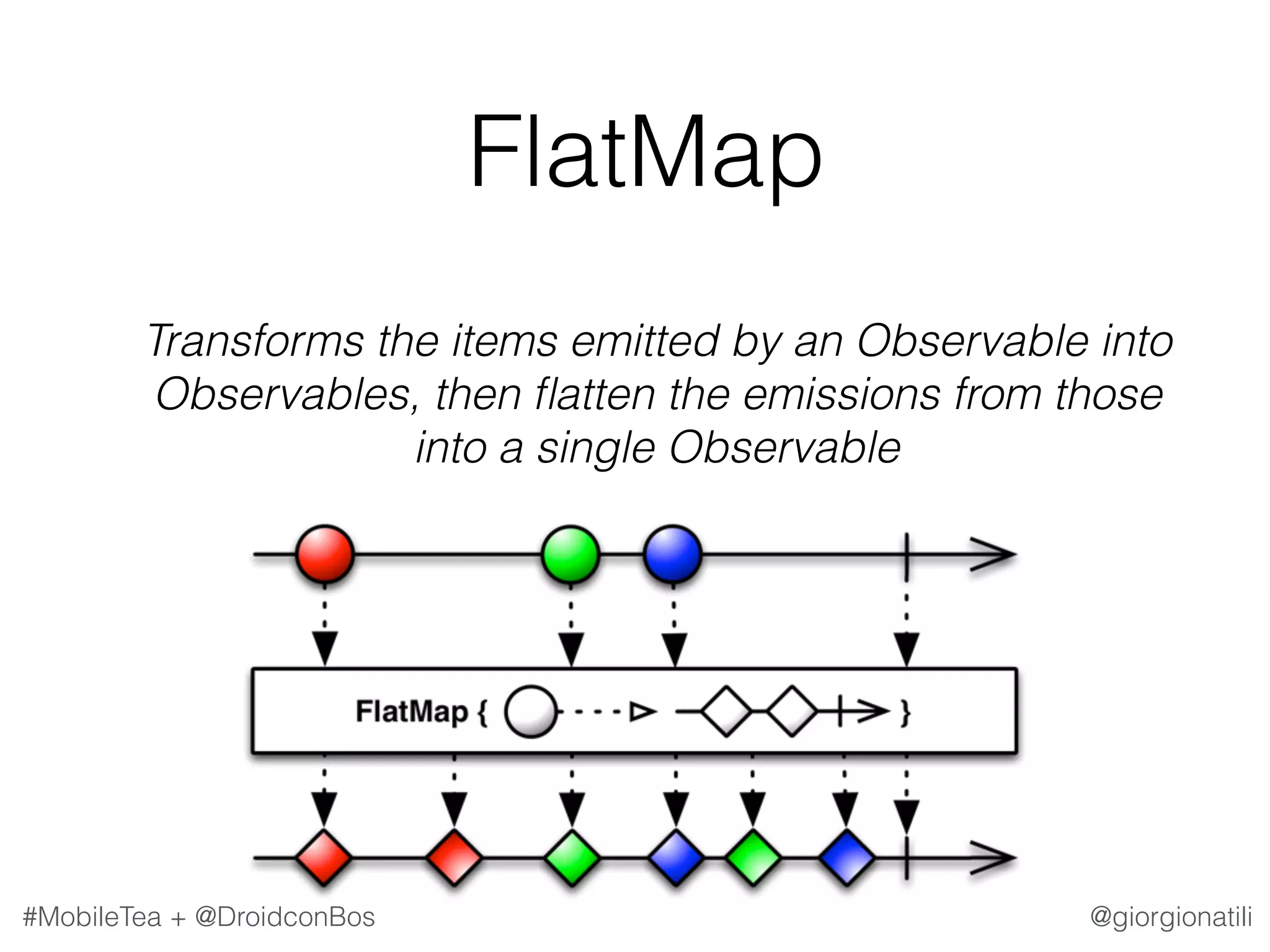 FlatMap

Transforms the items emitted by an Observable into Observables, then flatten the emissions from those into a single Observable

FlatMap { }

#MobileTea + @DroidconBos

@giorgionatili